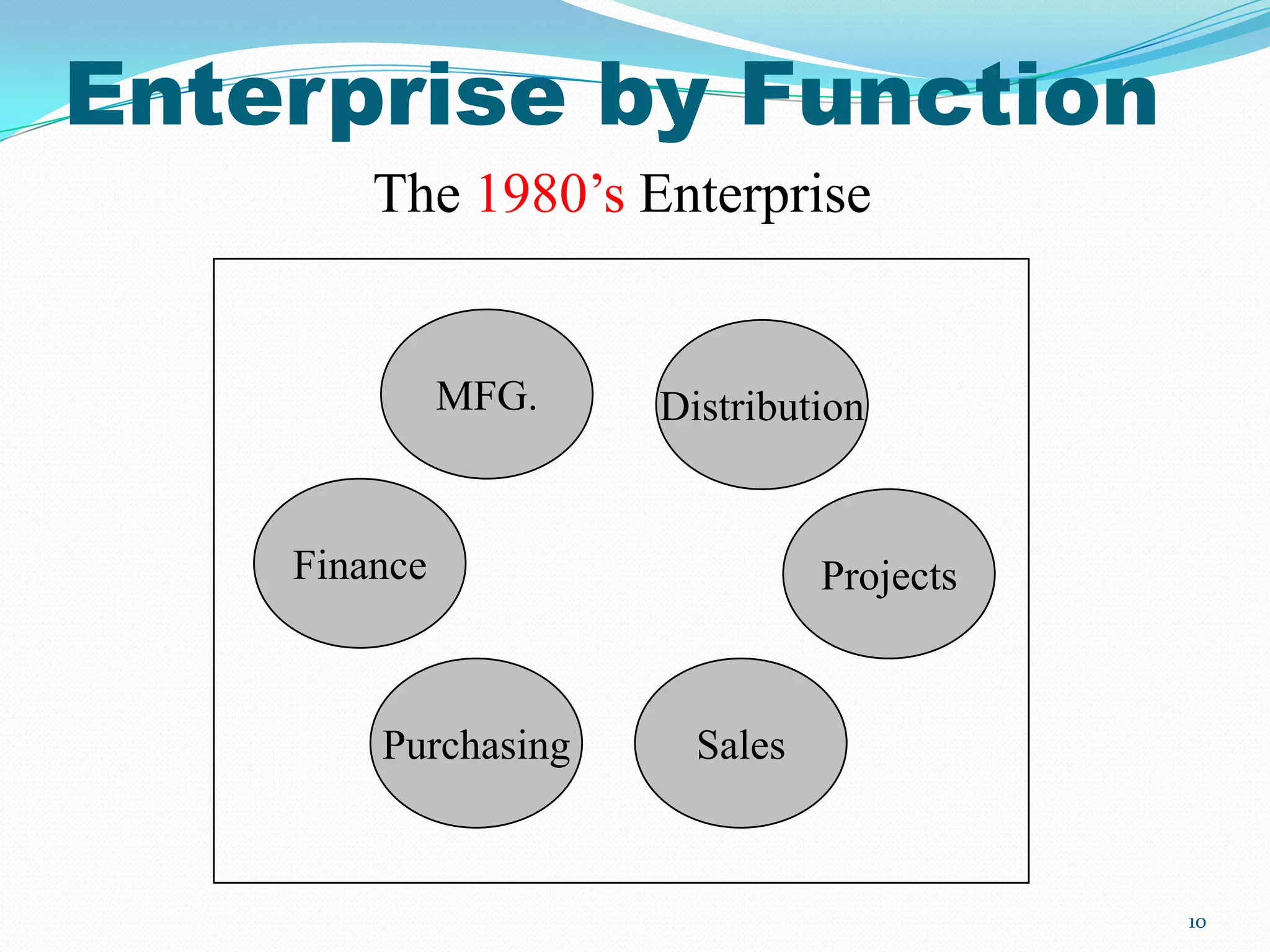 Enterprise by Function

The 1980’s Enterprise

MFG.

Distribution

Finance

Projects

Purchasing

Sales

10